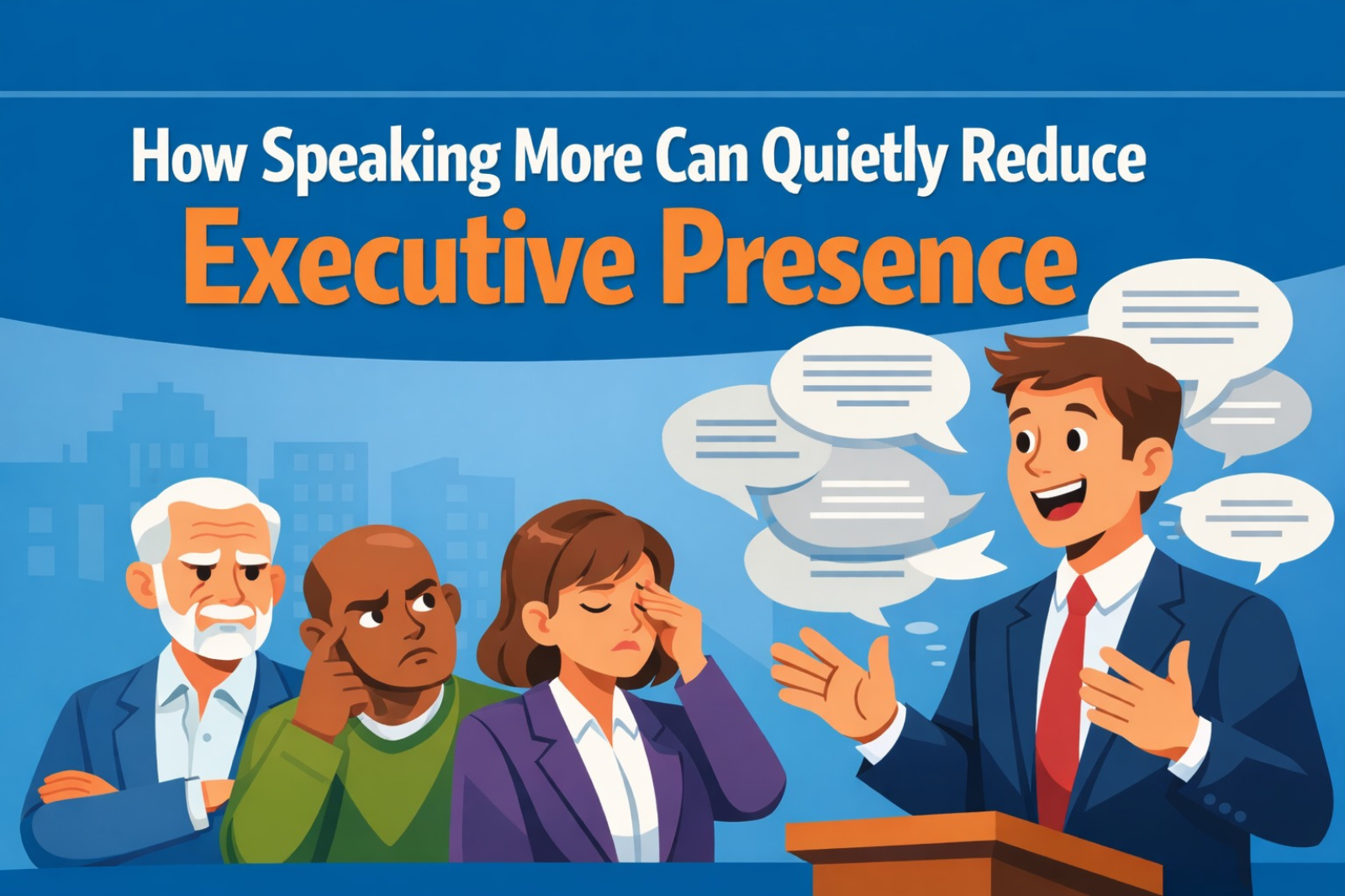 How Speaking More Can Quietly Reduce
Executive Presence